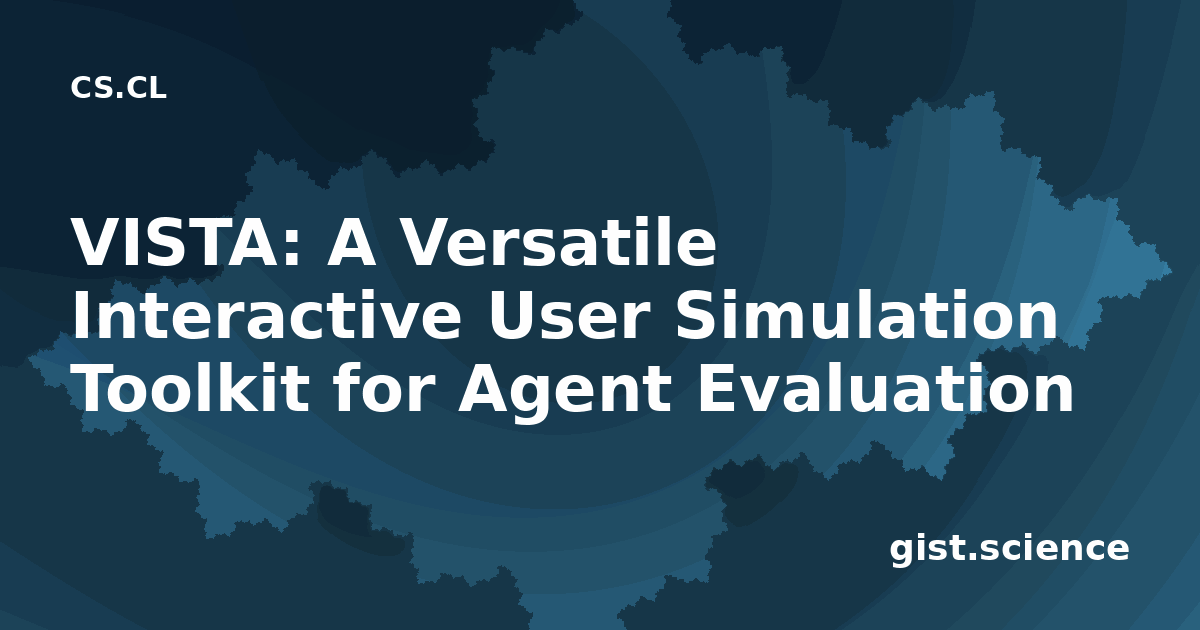 CS.CL

VISTA: A Versatile Interactive User Simulation Toolkit for Agent Evaluation

gist.science